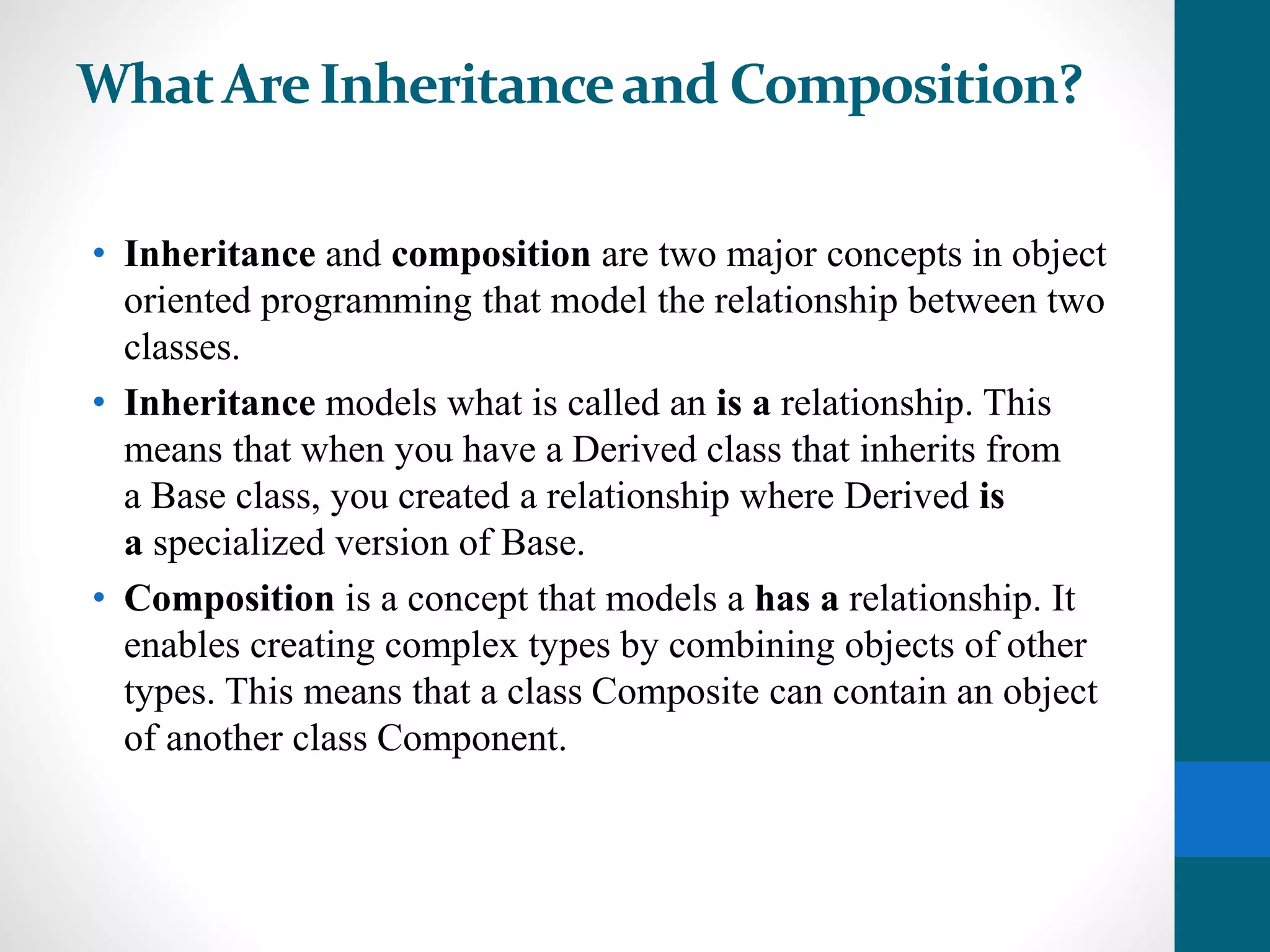 What Are Inheritance and Composition?

• Inheritance and composition are two major concepts in object oriented programming that model the relationship between two classes.

• Inheritance models what is called an is a relationship. This means that when you have a Derived class that inherits from a Base class, you created a relationship where Derived is a specialized version of Base.

• Composition is a concept that models a has a relationship. It enables creating complex types by combining objects of other types. This means that a class Composite can contain an object of another class Component.